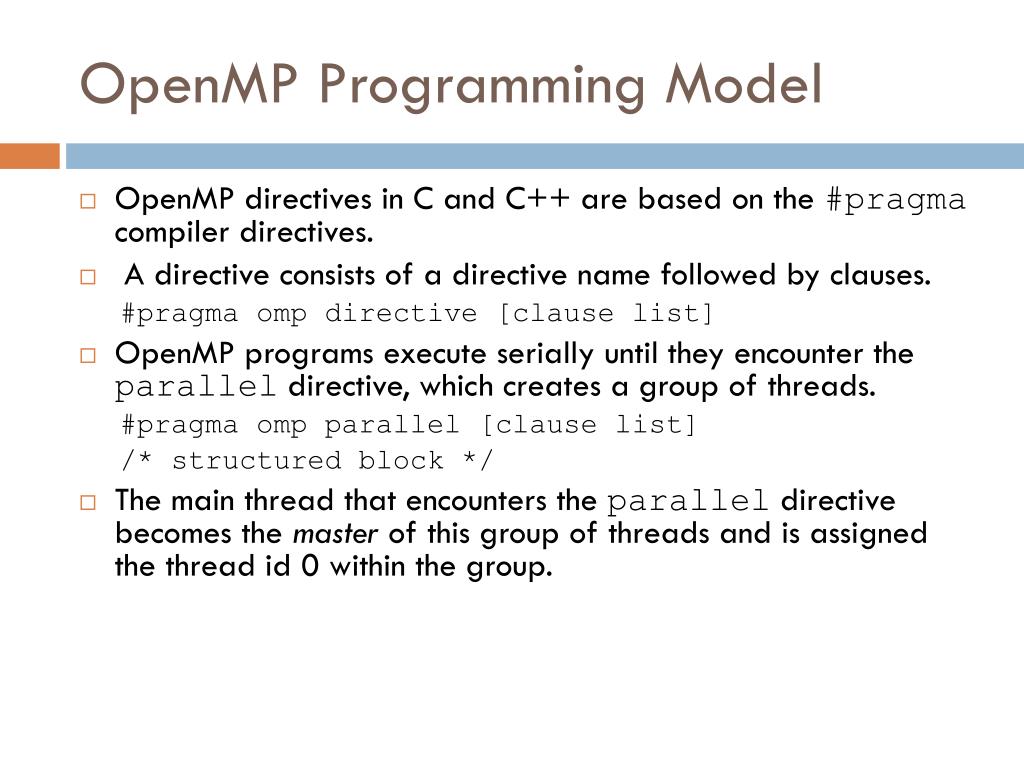 OpenMP Programming Model

OpenMP directives in C and C++ are based on the #pragma compiler directives.

A directive consists of a directive name followed by clauses.

#pragma omp directive [clause list]

OpenMP programs execute serially until they encounter the parallel directive, which creates a group of threads.

#pragma omp parallel [clause list]
/* structured block */

The main thread that encounters the parallel directive becomes the master of this group of threads and is assigned the thread id 0 within the group.